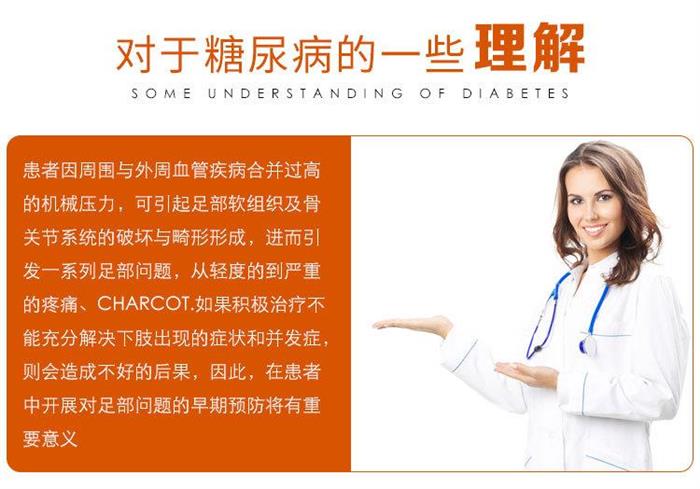 对于糖尿病的一些理解

SOME UNDERSTANDING OF DIABETES

患者因周围与外周血管疾病合并过高的机械压力，可引起足部软组织及骨关节系统的破坏与畸形形成，进而引发一系列足部问题，从轻度的到严重的疼痛、CHARCOT.如果积极治疗不能充分解决下肢出现的症状和并发症，则会造成不好的后果，因此，在患者中开展对足部问题的早期预防将有重要意义